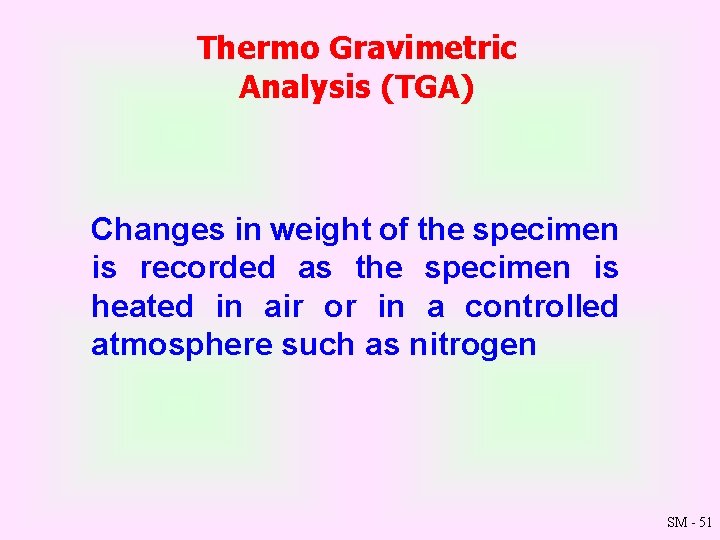 Thermo Gravimetric Analysis (TGA)

Changes in weight of the specimen is recorded as the specimen is heated in air or in a controlled atmosphere such as nitrogen

SM - 51